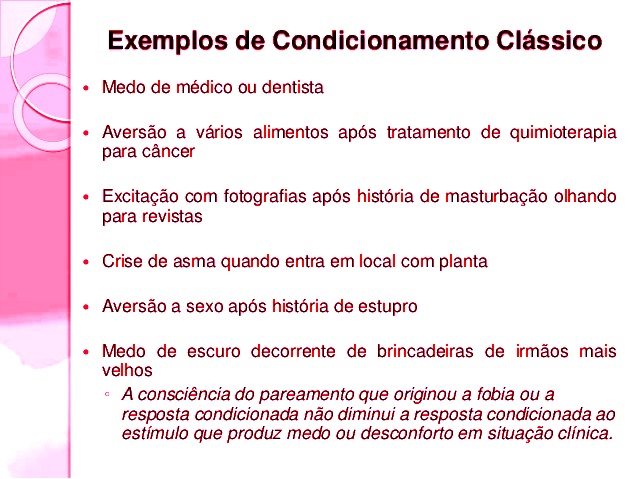 Exemplos de Condicionamento Clássico

• Medo de médico ou dentista

• Aversão a vários alimentos após tratamento de quimioterapia para câncer

• Excitação com fotografias após história de masturbação olhando para revistas

• Crise de asma quando entra em local com planta

• Aversão a sexo após história de estupro

• Medo de escuro decorrente de brincadeiras de irmãos mais velhos
  ◦ A consciência do pareamento que originou a fobia ou a resposta condicionada não diminui a resposta condicionada ao estímulo que produz medo ou desconforto em situação clínica.